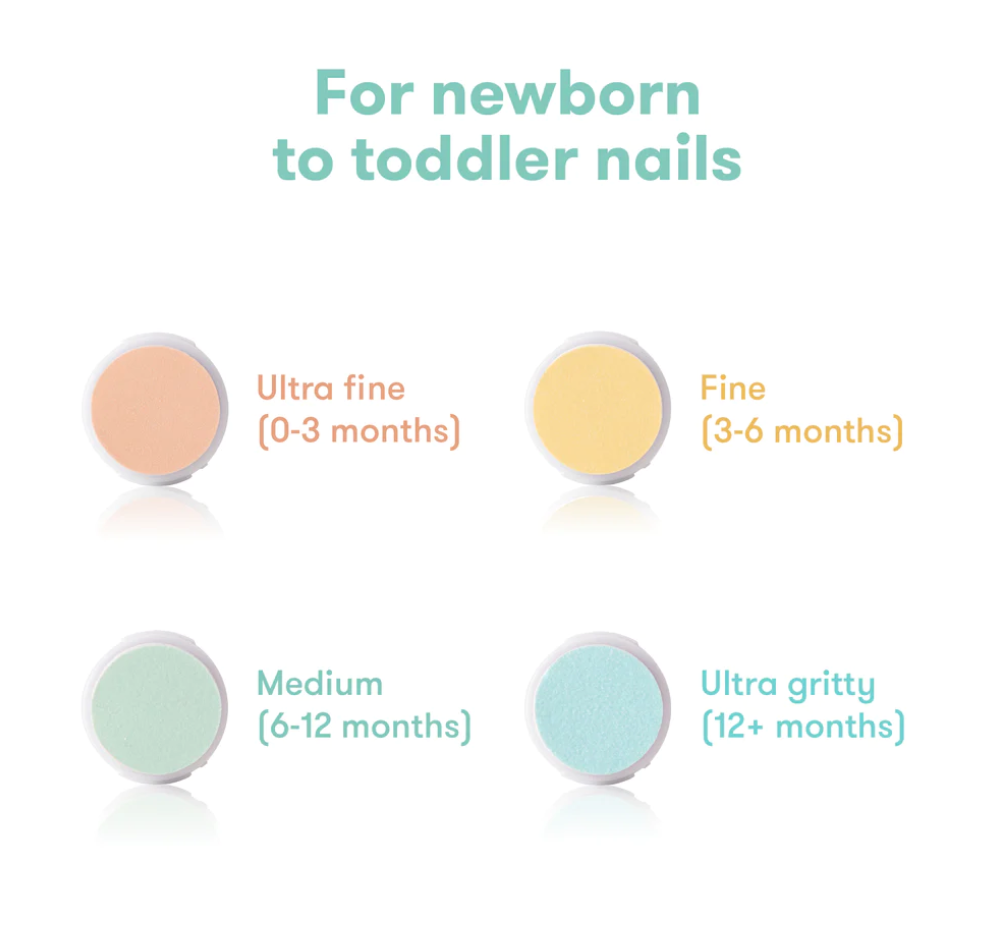 For newborn to toddler nails

Ultra fine
(0-3 months)

Fine
(3-6 months)

Medium
(6-12 months)

Ultra gritty
(12+ months)